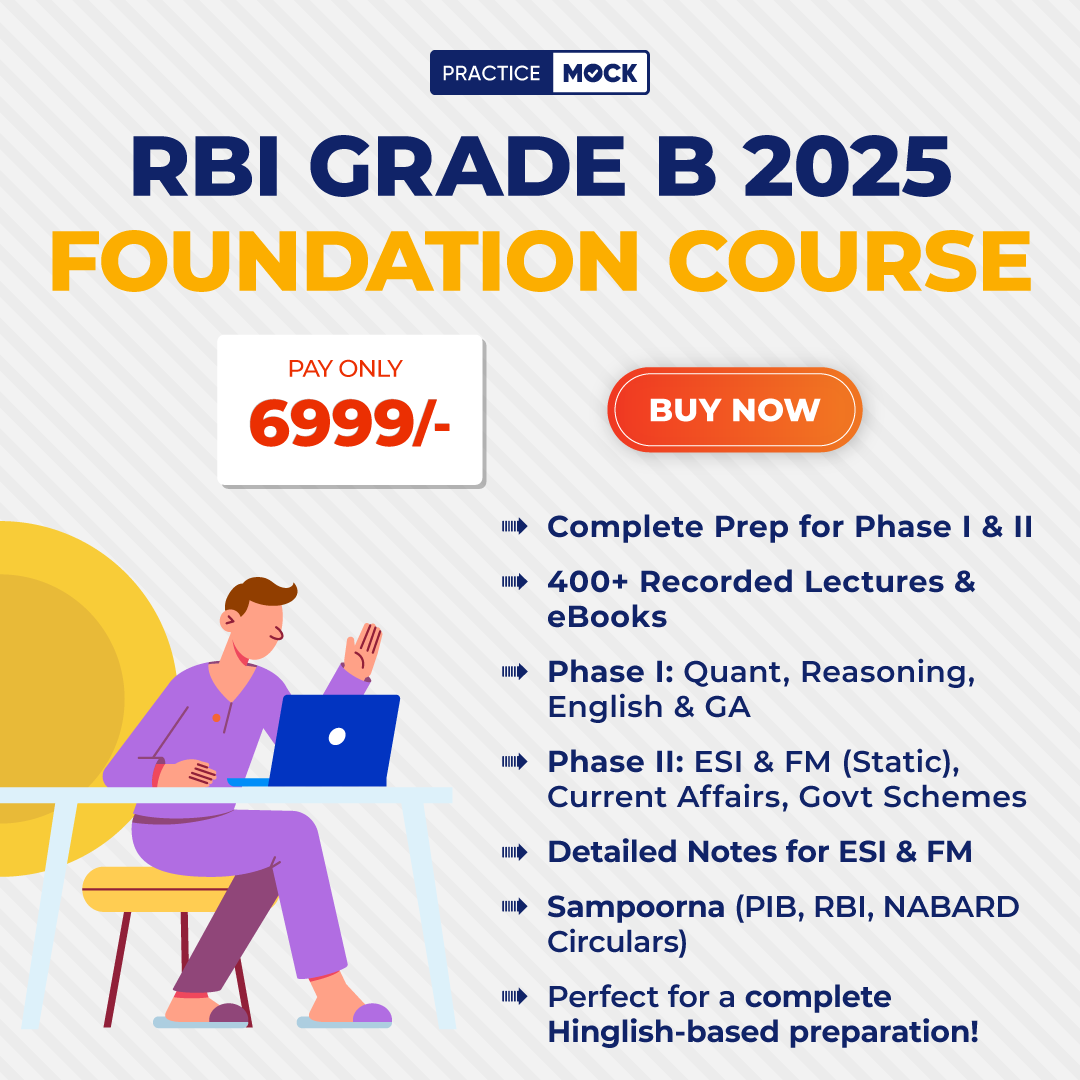 PRACTICE MOCK

RBI GRADE B 2025
FOUNDATION COURSE

PAY ONLY
6999/-

BUY NOW

Complete Prep for Phase I & II

400+ Recorded Lectures & eBooks

Phase I: Quant, Reasoning, English & GA

Phase II: ESI & FM (Static), Current Affairs, Govt Schemes

Detailed Notes for ESI & FM

Sampoorna (PIB, RBI, NABARD Circulars)

Perfect for a complete Hinglish-based preparation!